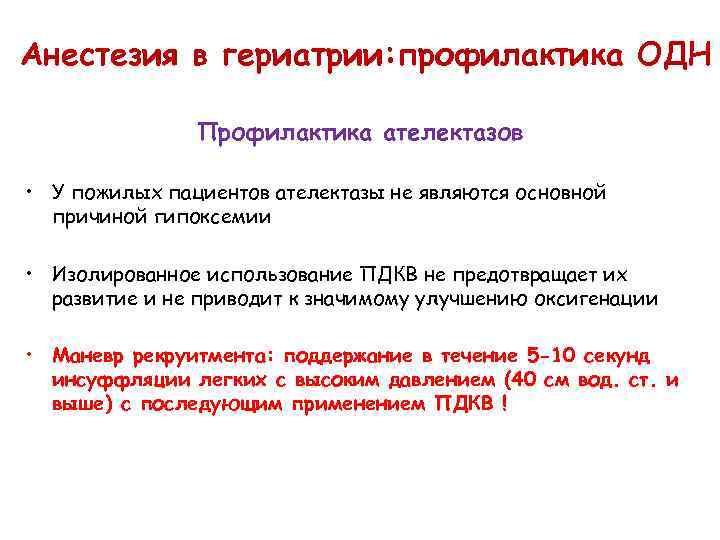 Анестезия в гериатрии:профилактика ОДН

Профилактика ателектазов

• У пожилых пациентов ателектазы не являются основной причиной гипоксемии

• Изолированное использование ПДКВ не предотвращает их развитие и не приводит к значимому улучшению оксигенации

• Маневр рекруитмента: поддержание в течение 5-10 секунд инсуффляции легких с высоким давлением (40 см вод. ст. и выше) с последующим применением ПДКВ !